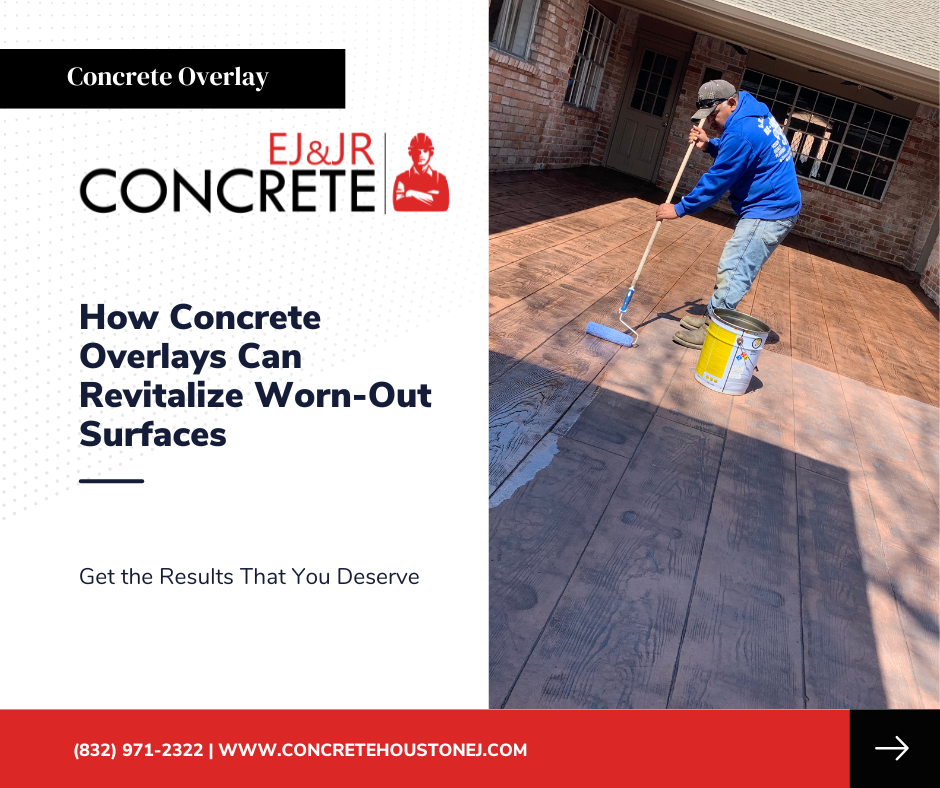 Concrete Overlay

EJ&JR CONCRETE

How Concrete Overlays Can Revitalize Worn-Out Surfaces

Get the Results That You Deserve

(832) 971-2322 | WWW.CONCRETEHOUSTONEJ.COM